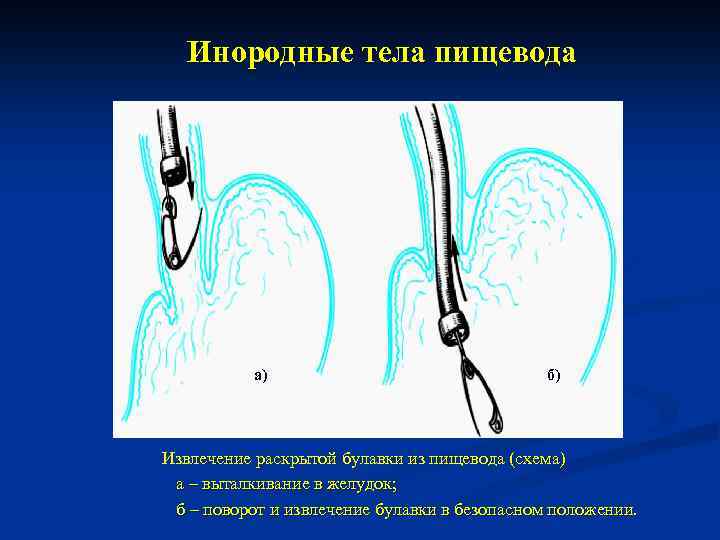 Инородные тела пищевода

а)

б)

Извлечение раскрытой булавки из пищевода (схема)
а – выталкивание в желудок;
б – поворот и извлечение булавки в безопасном положении.